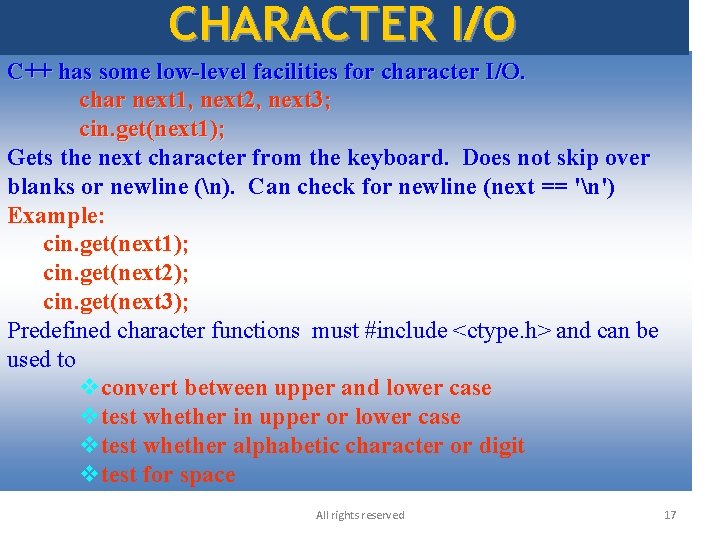 CHARACTER I/O

C++ has some low-level facilities for character I/O.
char next1, next2, next3;
cin.get(next1);
Gets the next character from the keyboard. Does not skip over blanks or newline (\n). Can check for newline (next == '\n')
Example:
cin.get(next1);
cin.get(next2);
cin.get(next3);
Predefined character functions must #include <ctype.h> and can be used to
❖convert between upper and lower case
❖test whether in upper or lower case
❖test whether alphabetic character or digit
❖test for space

All rights reserved

17